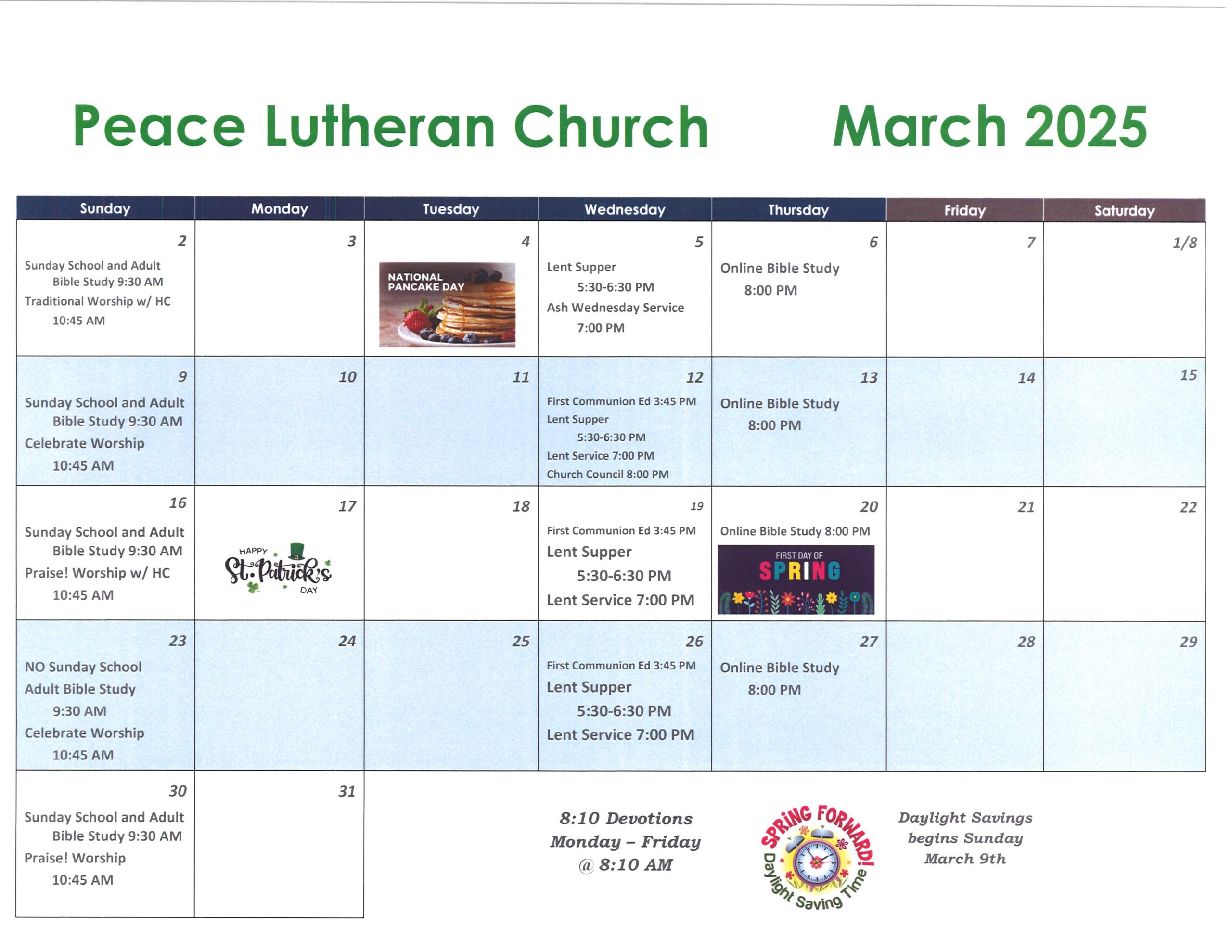 Peace Lutheran Church March 2025

| Sunday | Monday | Tuesday | Wednesday | Thursday | Friday | Saturday |
|---|---|---|---|---|---|---|
| 2 Sunday School and Adult Bible Study 9:30 AM Traditional Worship w/ HC 10:45 AM | 3 | 4 NATIONAL PANCAKE DAY | 5 Lent Supper 5:30-6:30 PM Ash Wednesday Service 7:00 PM | 6 Online Bible Study 8:00 PM | 7 | 1/8 |
| 9 Sunday School and Adult Bible Study 9:30 AM Celebrate Worship 10:45 AM | 10 | 11 | 12 First Communion Ed 3:45 PM Lent Supper 5:30-6:30 PM Lent Service 7:00 PM Church Council 8:00 PM | 13 Online Bible Study 8:00 PM | 14 | 15 |
| 16 Sunday School and Adult Bible Study 9:30 AM Praise! Worship w/ HC 10:45 AM | 17 HAPPY St. Patrick's DAY | 18 | 19 First Communion Ed 3:45 PM Lent Supper 5:30-6:30 PM Lent Service 7:00 PM | 20 Online Bible Study 8:00 PM FIRST DAY OF SPRING | 21 | 22 |
| 23 NO Sunday School Adult Bible Study 9:30 AM Celebrate Worship 10:45 AM | 24 | 25 | 26 First Communion Ed 3:45 PM Lent Supper 5:30-6:30 PM Lent Service 7:00 PM | 27 Online Bible Study 8:00 PM | 28 | 29 |
| 30 Sunday School and Adult Bible Study 9:30 AM Praise! Worship 10:45 AM | 31 | | | | | |

8:10 Devotions
Monday – Friday
@ 8:10 AM

SPRING FORWARD! Daylight Saving Time

Daylight Savings begins Sunday March 9th